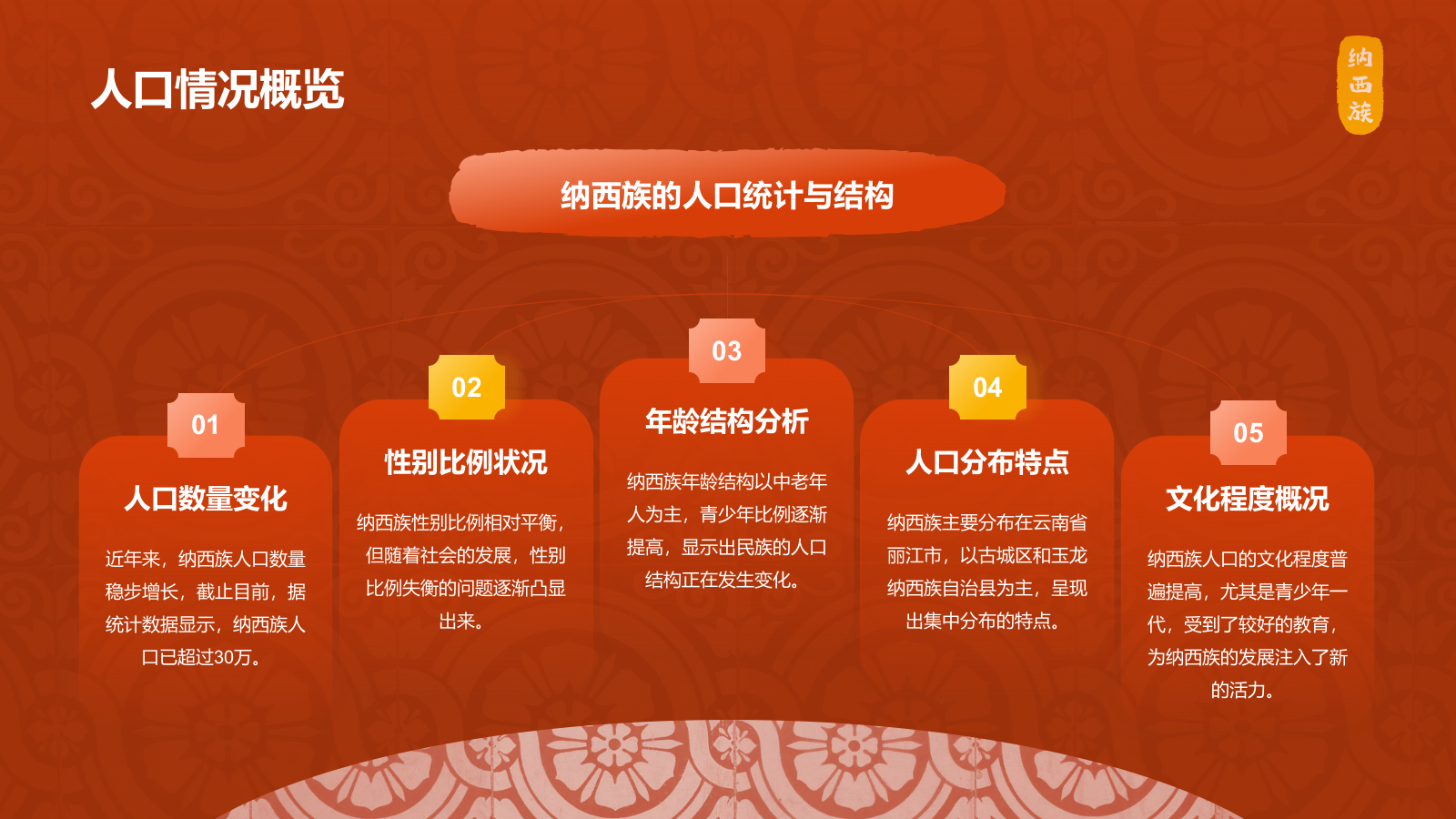 人口情况概览

纳西族

纳西族的人口统计与结构

01
人口数量变化
近年来，纳西族人口数量稳步增长，截止目前，据统计数据显示，纳西族人口已超过30万。

02
性别比例状况
纳西族性别比例相对平衡，但随着社会的发展，性别比例失衡的问题逐渐凸显出来。

03
年龄结构分析
纳西族年龄结构以中老年人为主，青少年比例逐渐提高，显示出民族的人口结构正在发生变化。

04
人口分布特点
纳西族主要分布在云南省丽江市，以古城区和玉龙纳西族自治县为主，呈现出集中分布的特点。

05
文化程度概况
纳西族人口的文化程度普遍提高，尤其是青少年一代，受到了较好的教育，为纳西族的发展注入了新的活力。